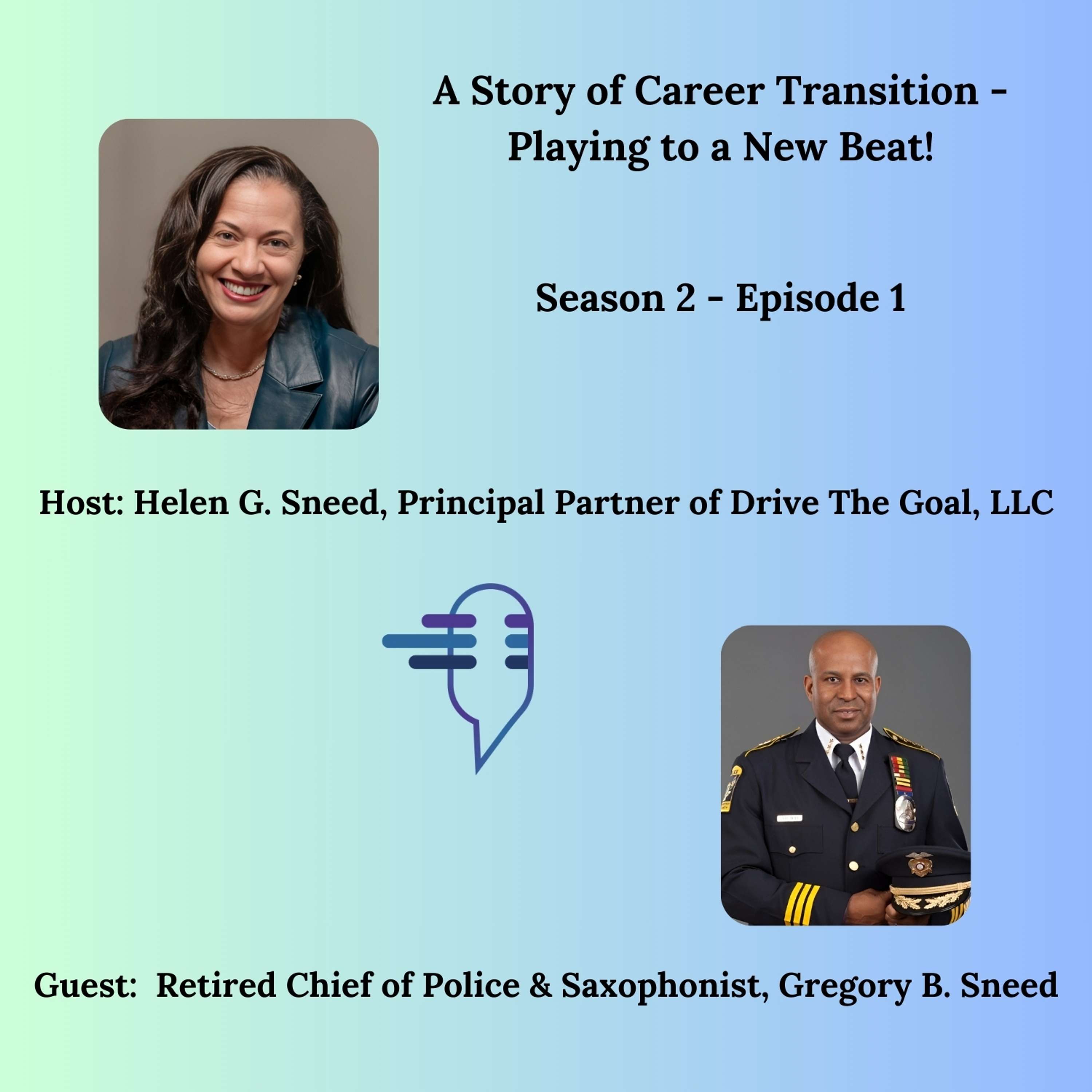 A Story of Career Transition - Playing to a New Beat!

Season 2 - Episode 1

Host: Helen G. Sneed, Principal Partner of Drive The Goal, LLC

Guest: Retired Chief of Police & Saxophonist, Gregory B. Sneed